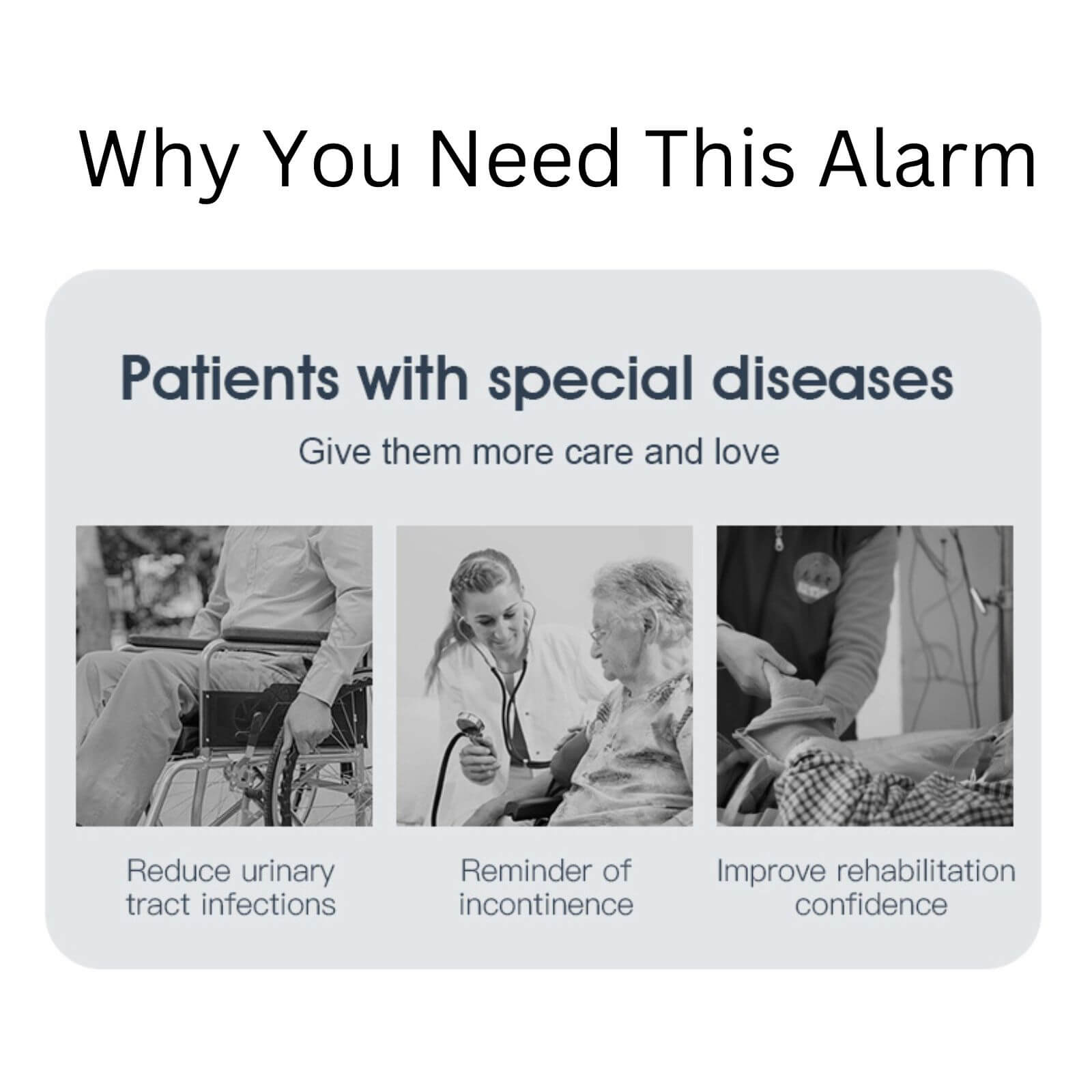 Why You Need This Alarm

Patients with special diseases

Give them more care and love

Reduce urinary tract infections

Reminder of incontinence

Improve rehabilitation confidence